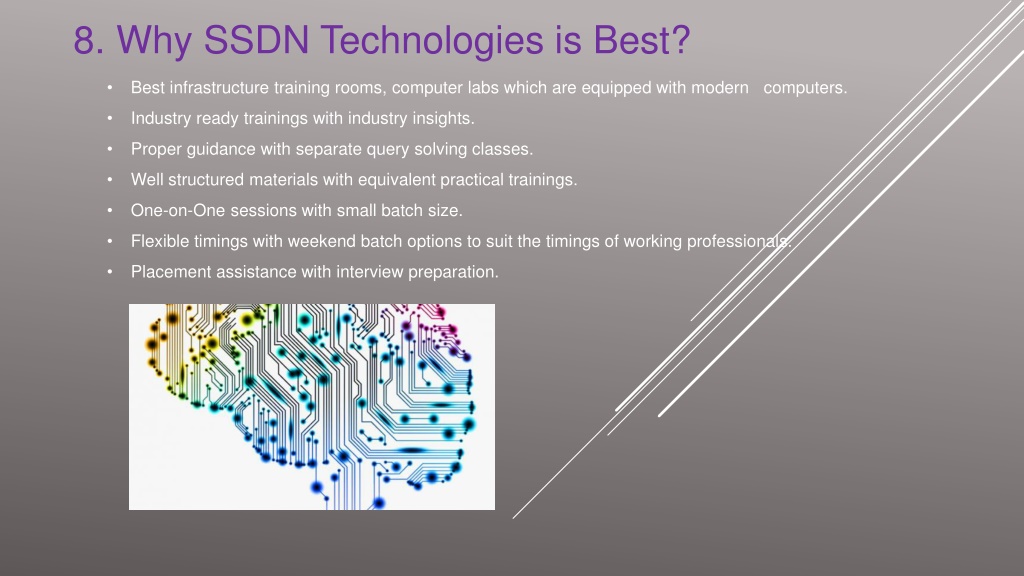 8. Why SSDN Technologies is Best?

• Best infrastructure training rooms, computer labs which are equipped with modern computers.
• Industry ready trainings with industry insights.
• Proper guidance with separate query solving classes.
• Well structured materials with equivalent practical trainings.
• One-on-One sessions with small batch size.
• Flexible timings with weekend batch options to suit the timings of working professionals.
• Placement assistance with interview preparation.